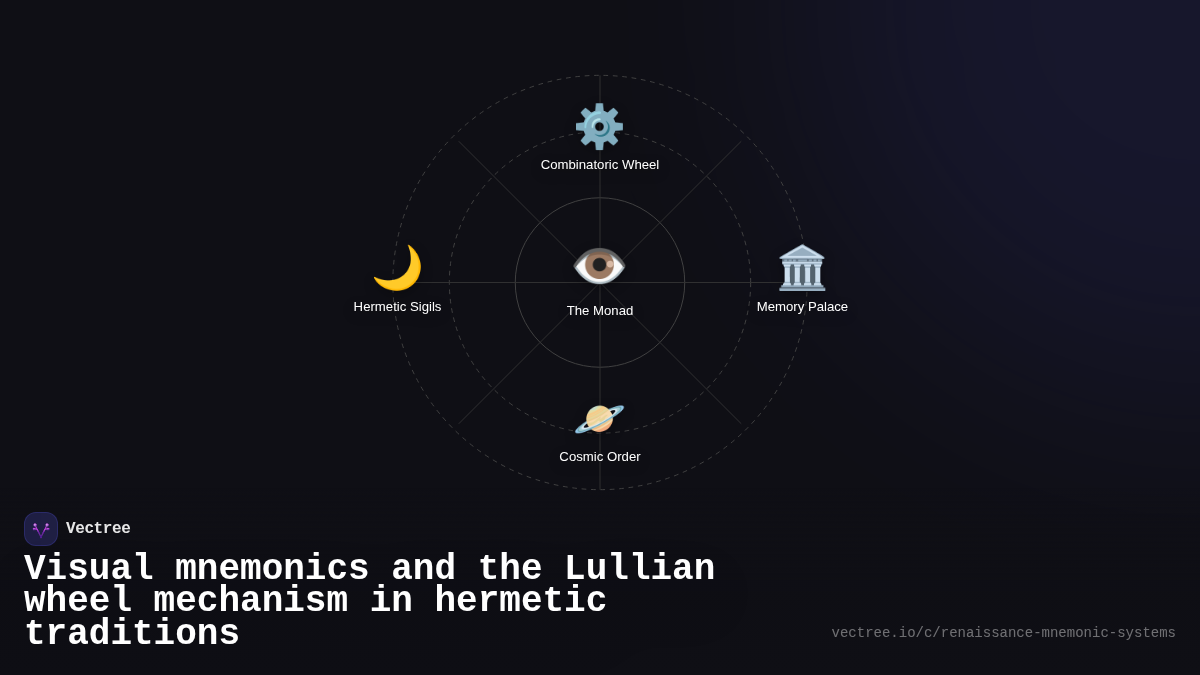 Combinatoric Wheel

Hermetic Sigils

The Monad

Memory Palace

Cosmic Order

Vectree

Visual mnemonics and the Lullian wheel mechanism in hermetic traditions

vectree.io/c/renaissance-mnemonic-systems